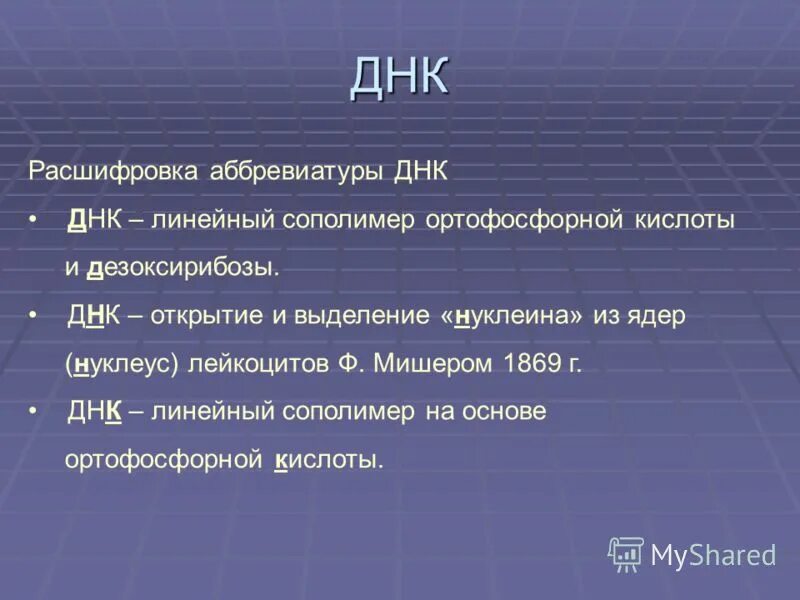 ДНК

Расшифровка аббревиатуры ДНК

• ДНК – линейный сополимер ортофосфорной кислоты и дезоксирибозы.

• ДНК – открытие и выделение «нуклеина» из ядер (нуклеус) лейкоцитов Ф. Мишером 1869 г.

• ДНК – линейный сополимер на основе ортофосфорной кислоты.

MyShared